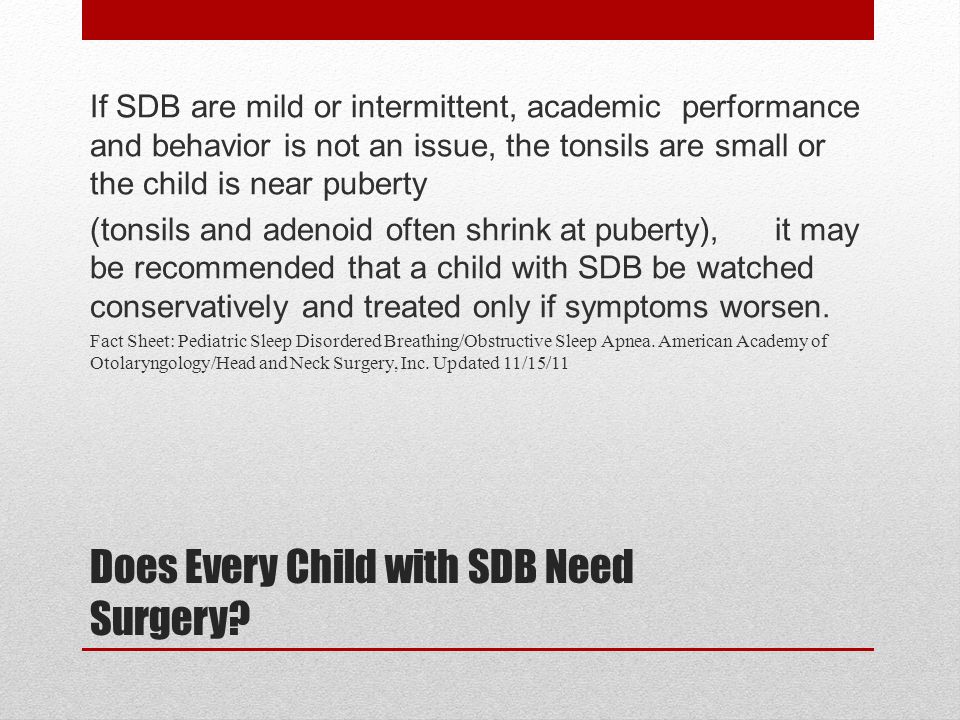 If SDB are mild or intermittent, academic performance and behavior is not an issue, the tonsils are small or the child is near puberty

(tonsils and adenoid often shrink at puberty), it may be recommended that a child with SDB be watched conservatively and treated only if symptoms worsen.

Fact Sheet: Pediatric Sleep Disordered Breathing/Obstructive Sleep Apnea. American Academy of Otolaryngology/Head and Neck Surgery, Inc. Updated 11/15/11

Does Every Child with SDB Need Surgery?